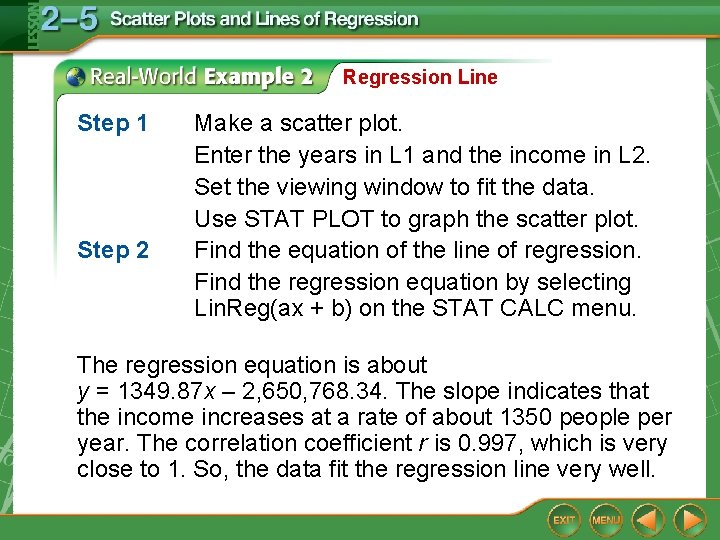 LESSON 2–5 Scatter Plots and Lines of Regression

Real-World Example 2 Regression Line

Step 1 Make a scatter plot.
Enter the years in L1 and the income in L2.
Set the viewing window to fit the data.
Use STAT PLOT to graph the scatter plot.

Step 2 Find the equation of the line of regression.
Find the regression equation by selecting LinReg(ax + b) on the STAT CALC menu.

The regression equation is about $y = 1349.87x – 2,650,768.34$. The slope indicates that the income increases at a rate of about 1350 people per year. The correlation coefficient $r$ is 0.997, which is very close to 1. So, the data fit the regression line very well.

EXIT MENU